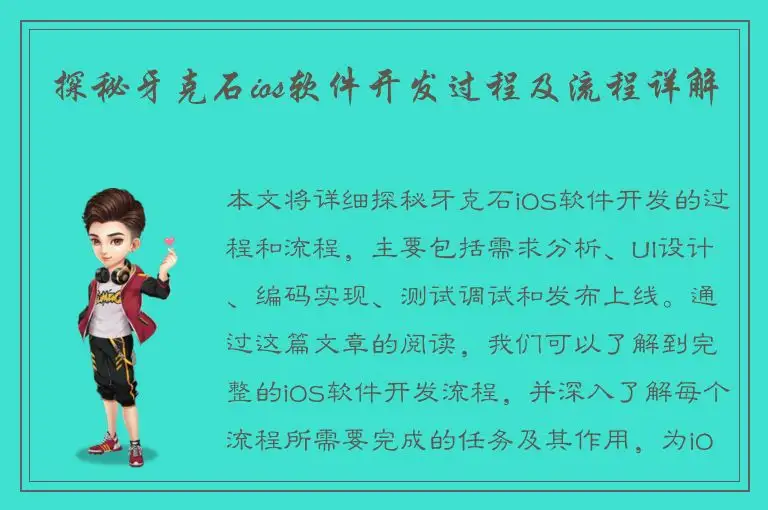 探秘牙克石ios软件开发过程及流程详解

本文将详细探秘牙克石iOS软件开发的过程和流程，主要包括需求分析、UI设计、编码实现、测试调试和发布上线。通过这篇文章的阅读，我们可以了解到完整的iOS软件开发流程，并深入了解每个流程所需要完成的任务及其作用，为iO